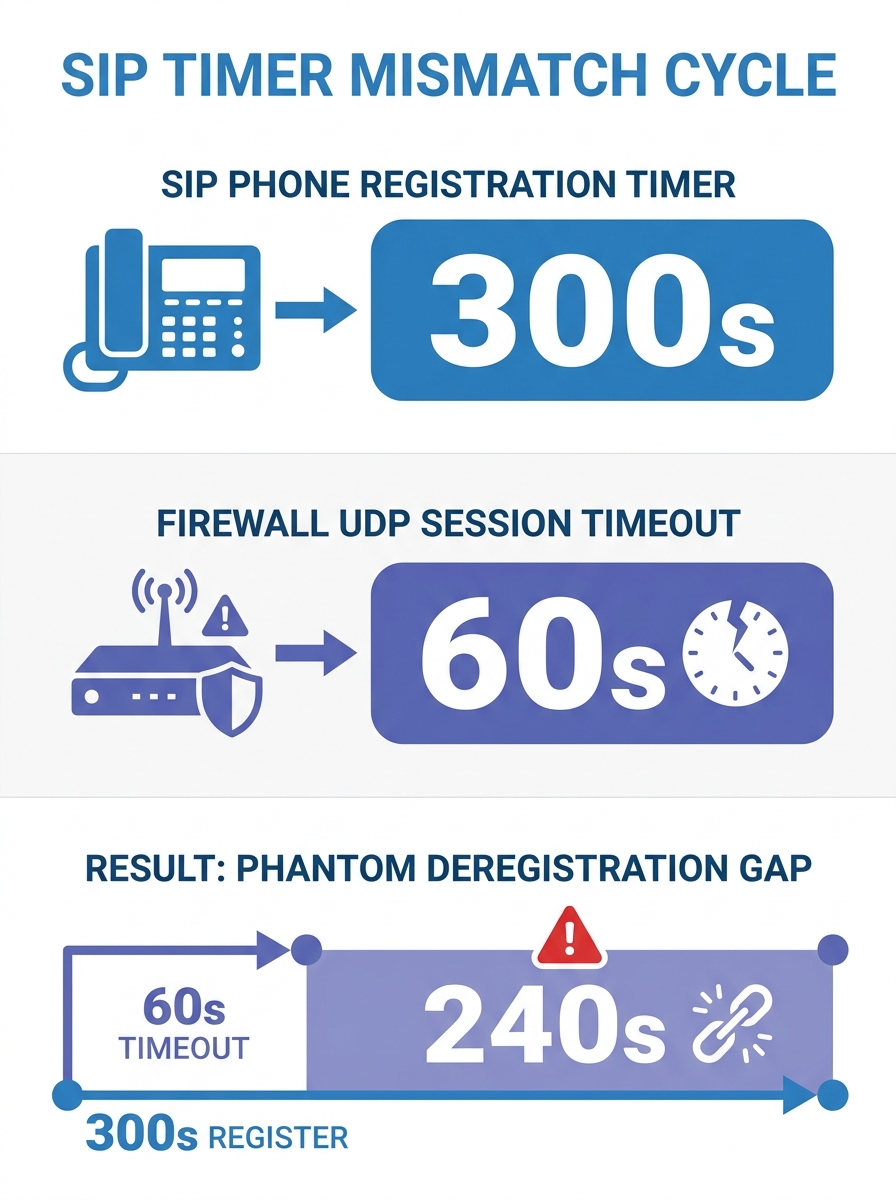 SIP TIMER MISMATCH CYCLE

SIP PHONE REGISTRATION TIMER

300s

FIREWALL UDP SESSION TIMEOUT

60s

RESULT: PHANTOM DEREGISTRATION GAP

60s
TIMEOUT

240s

300s REGISTER